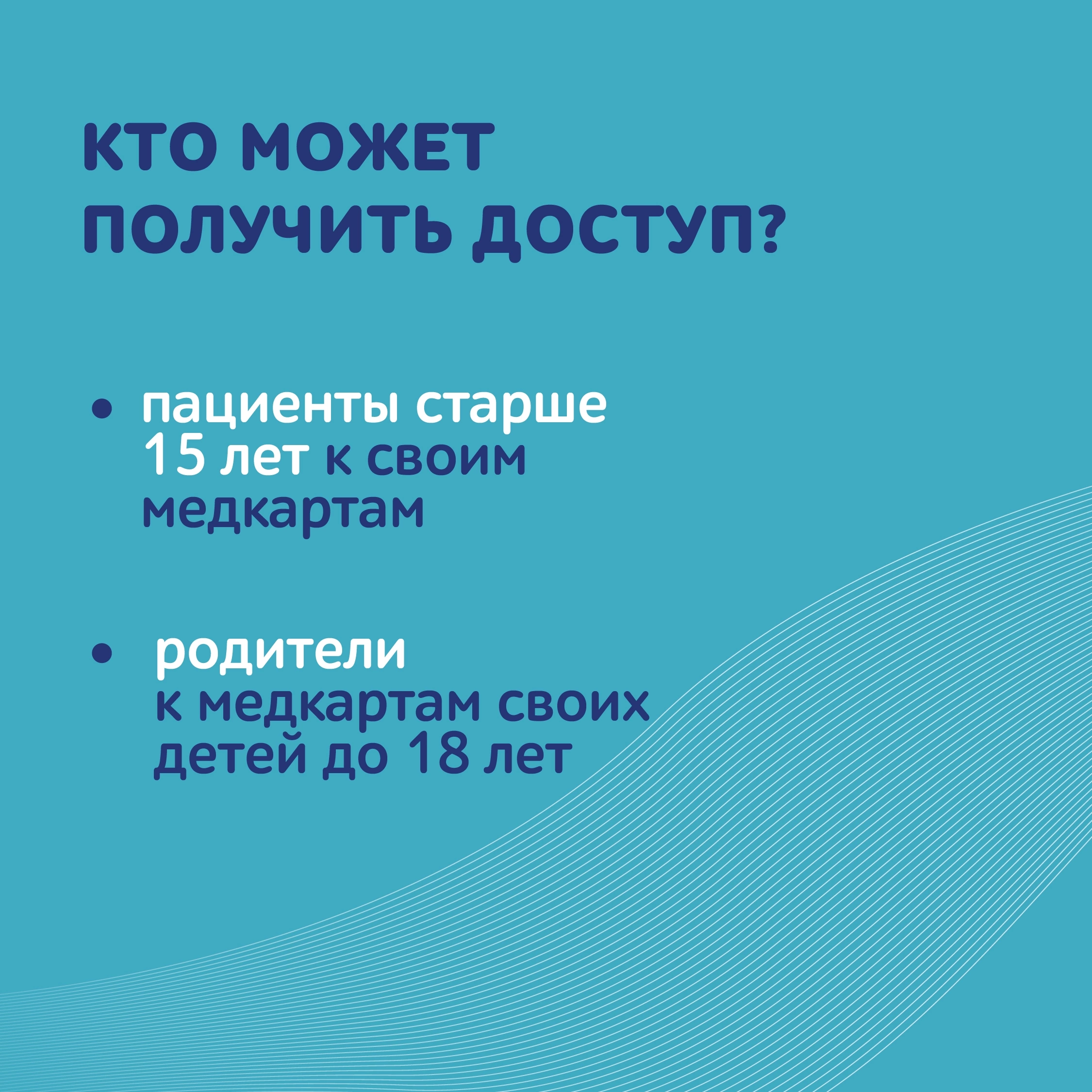 КТО МОЖЕТ ПОЛУЧИТЬ ДОСТУП?

• пациенты старше 15 лет к своим медкартам

• родители к медкартам своих детей до 18 лет